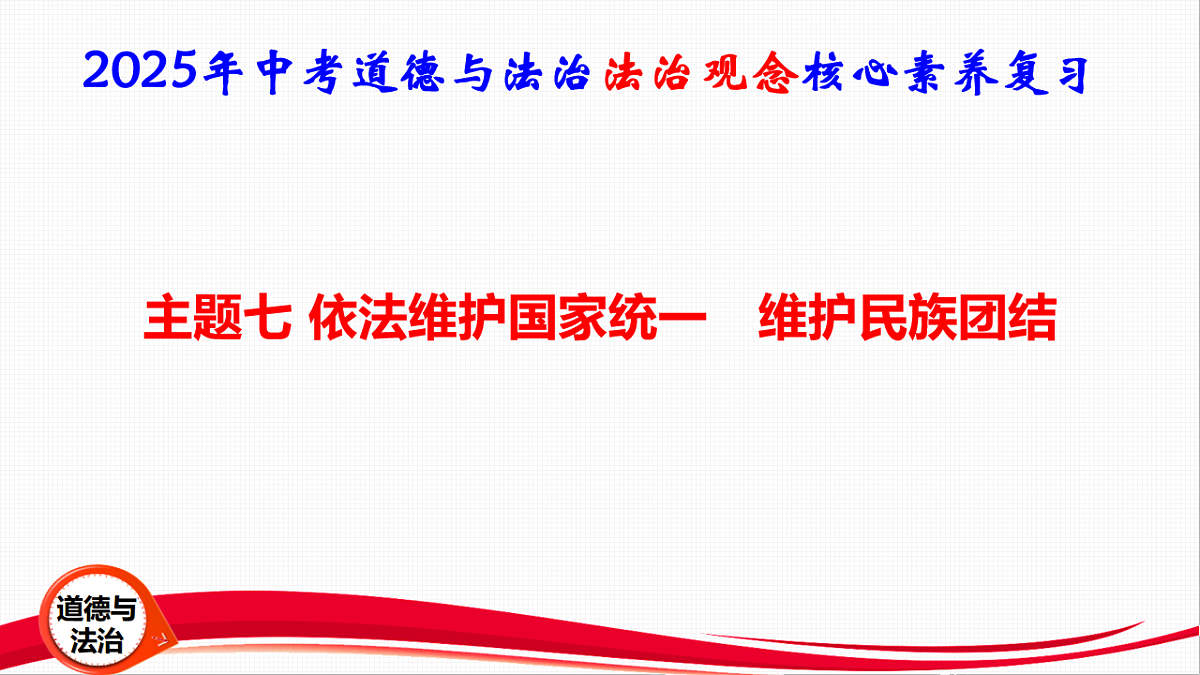 2025年中考道德与法治法治观念核心素养复习

主题七 依法维护国家统一　维护民族团结

道德与法治